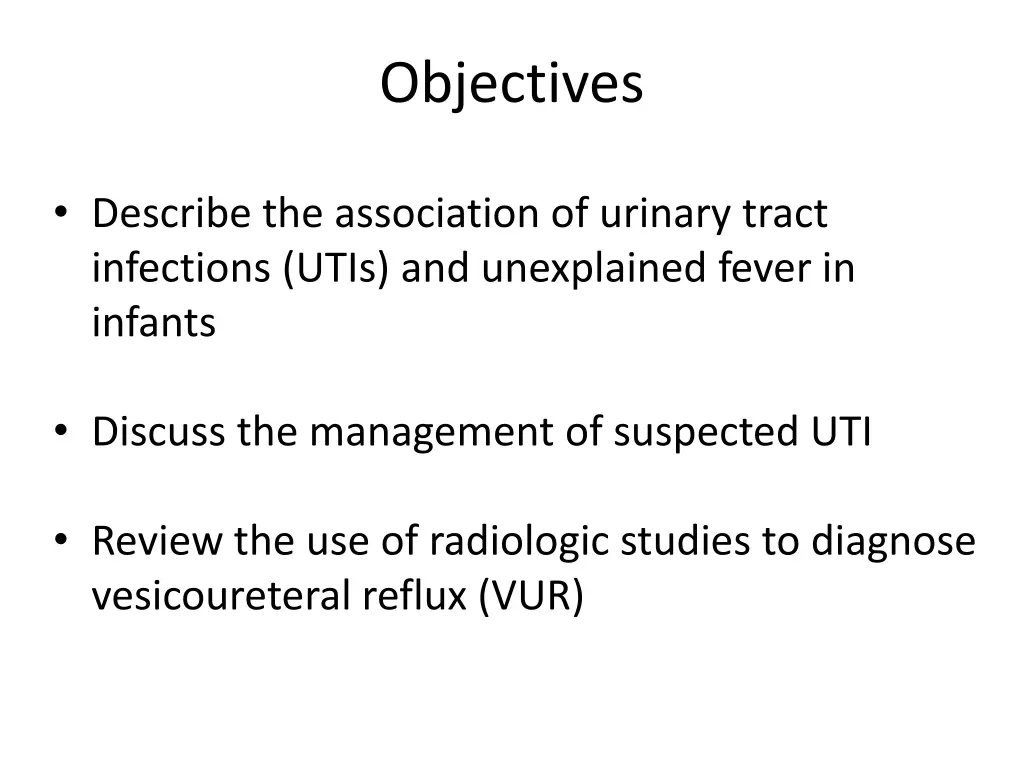 Objectives

• Describe the association of urinary tract infections (UTIs) and unexplained fever in infants

• Discuss the management of suspected UTI

• Review the use of radiologic studies to diagnose vesicoureteral reflux (VUR)